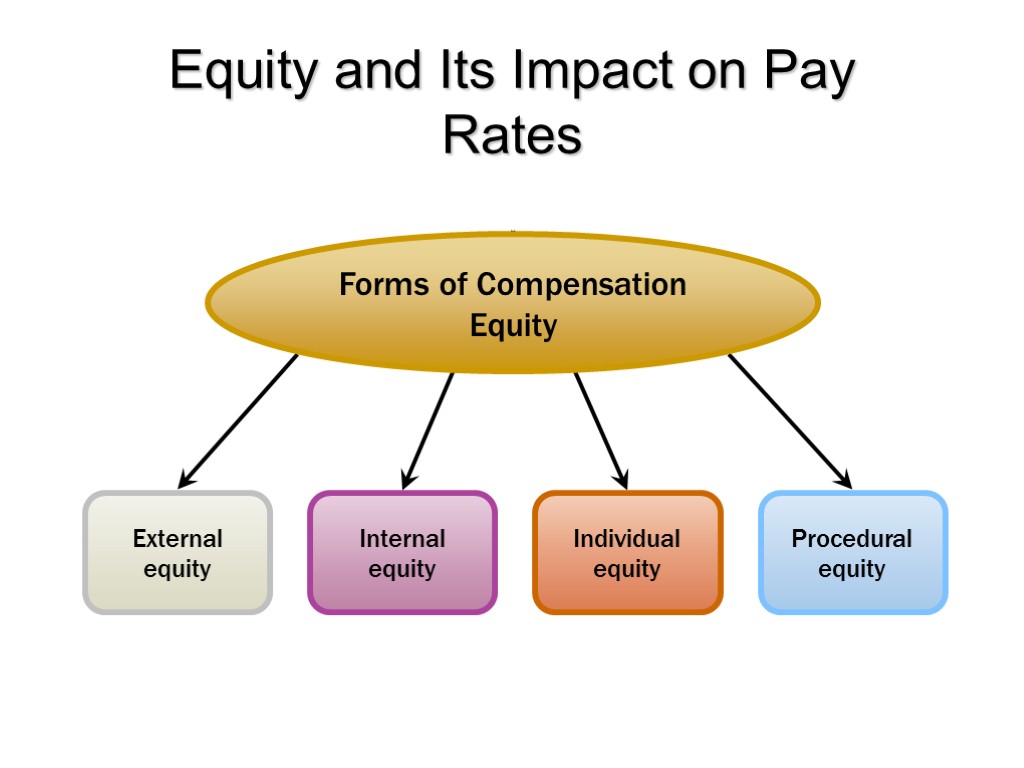 Equity and Its Impact on Pay Rates

Forms of Compensation Equity

External equity

Internal equity

Individual equity

Procedural equity